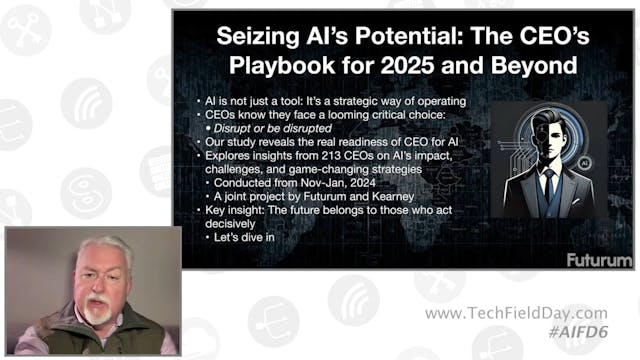 Seizing AI's Potential: The CEO's Playbook for 2025 and Beyond

• AI is not just a tool: It's a strategic way of operating
• CEOs know they face a looming critical choice:
  • Disrupt or be disrupted
• Our study reveals the real readiness of CEO for AI
• Explores insights from 213 CEOs on AI's impact, challenges, and game-changing strategies
  • Conducted from Nov-Jan, 2024
  • A joint project by Futurum and Kearney
• Key insight: The future belongs to those who act decisively
  • Let's dive in

AI

Futurum

www.TechFieldDay.com
#AIFD6